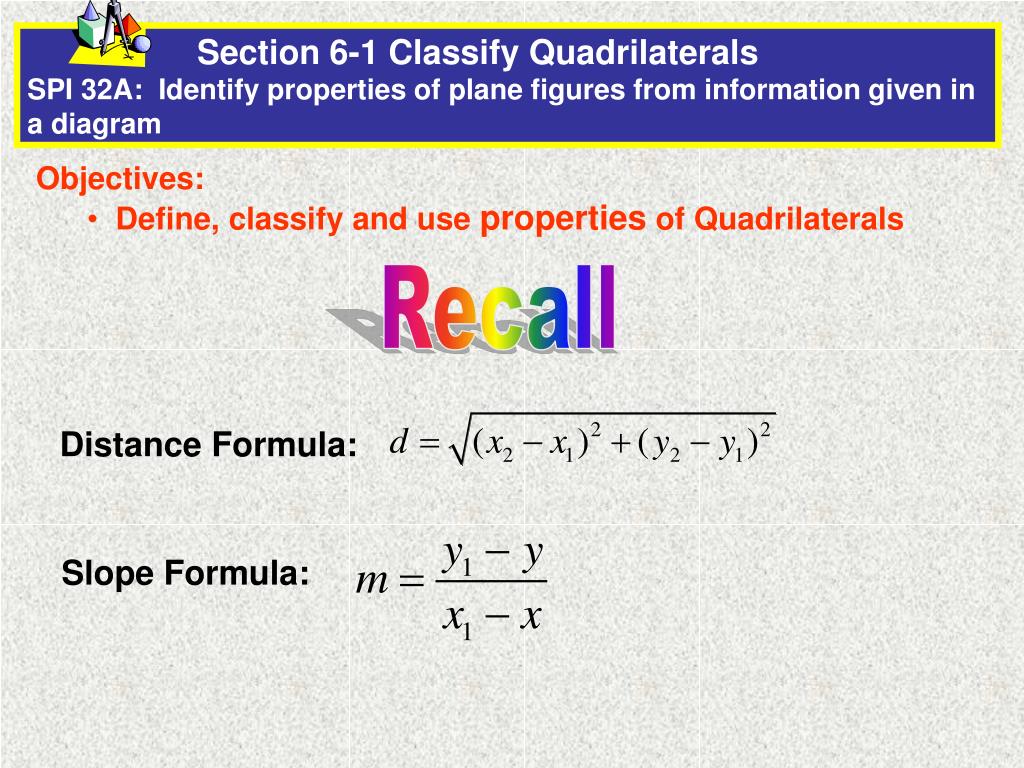 Section 6-1 Classify Quadrilaterals

SPI 32A: Identify properties of plane figures from information given in a diagram

Objectives:

• Define, classify and use properties of Quadrilaterals

Recall

Distance Formula: $d = \sqrt{(x_2 - x_1)^2 + (y_2 - y_1)^2}$

Slope Formula: $m = \frac{y_1 - y}{x_1 - x}$